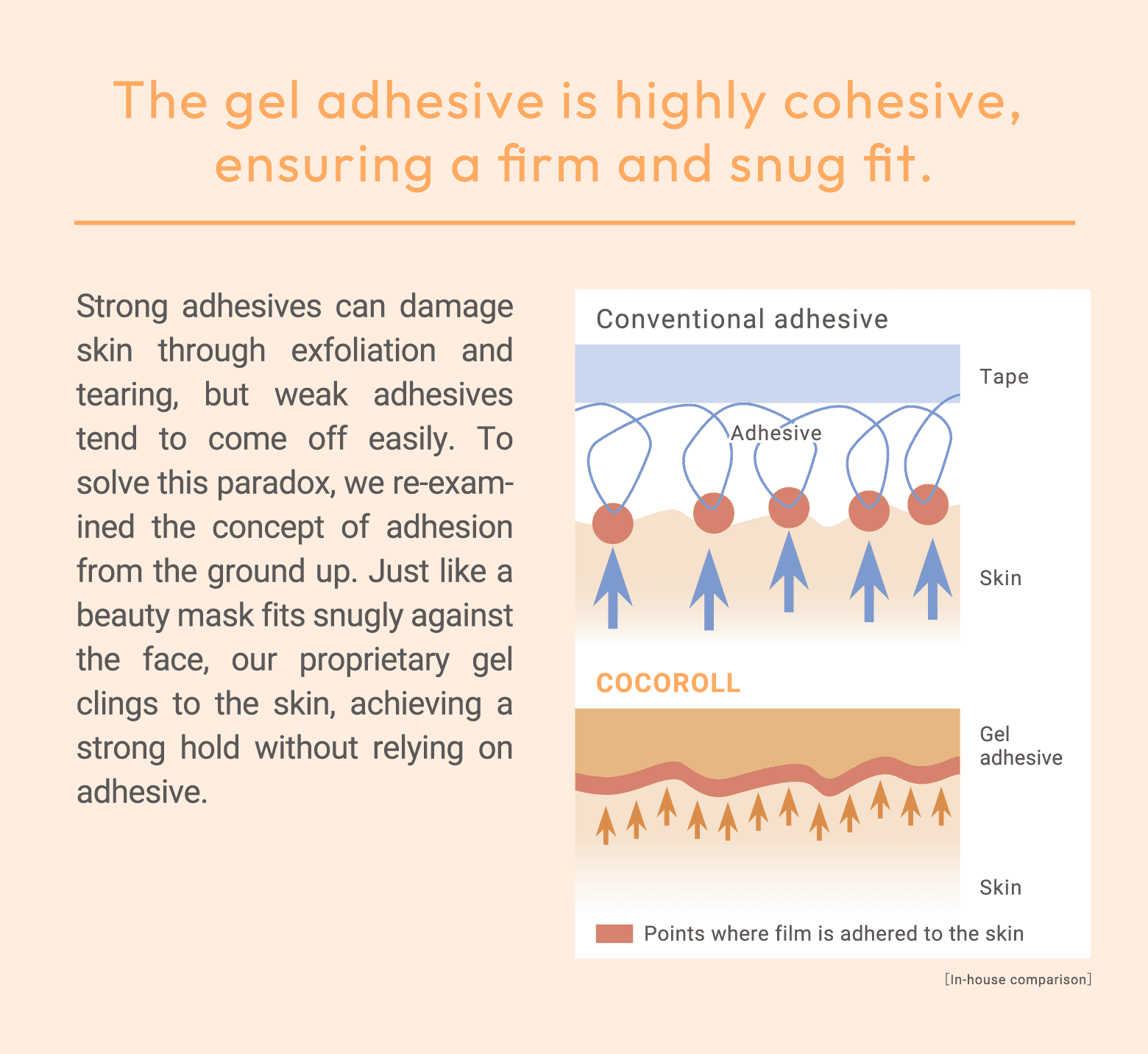 The gel adhesive is highly cohesive, ensuring a firm and snug fit.

Strong adhesives can damage skin through exfoliation and tearing, but weak adhesives tend to come off easily. To solve this paradox, we re-examined the concept of adhesion from the ground up. Just like a beauty mask fits snugly against the face, our proprietary gel clings to the skin, achieving a strong hold without relying on adhesive.

Conventional adhesive

Tape

Adhesive

Skin

COCOROLL

Gel adhesive

Skin

Points where film is adhered to the skin

[In-house comparison]